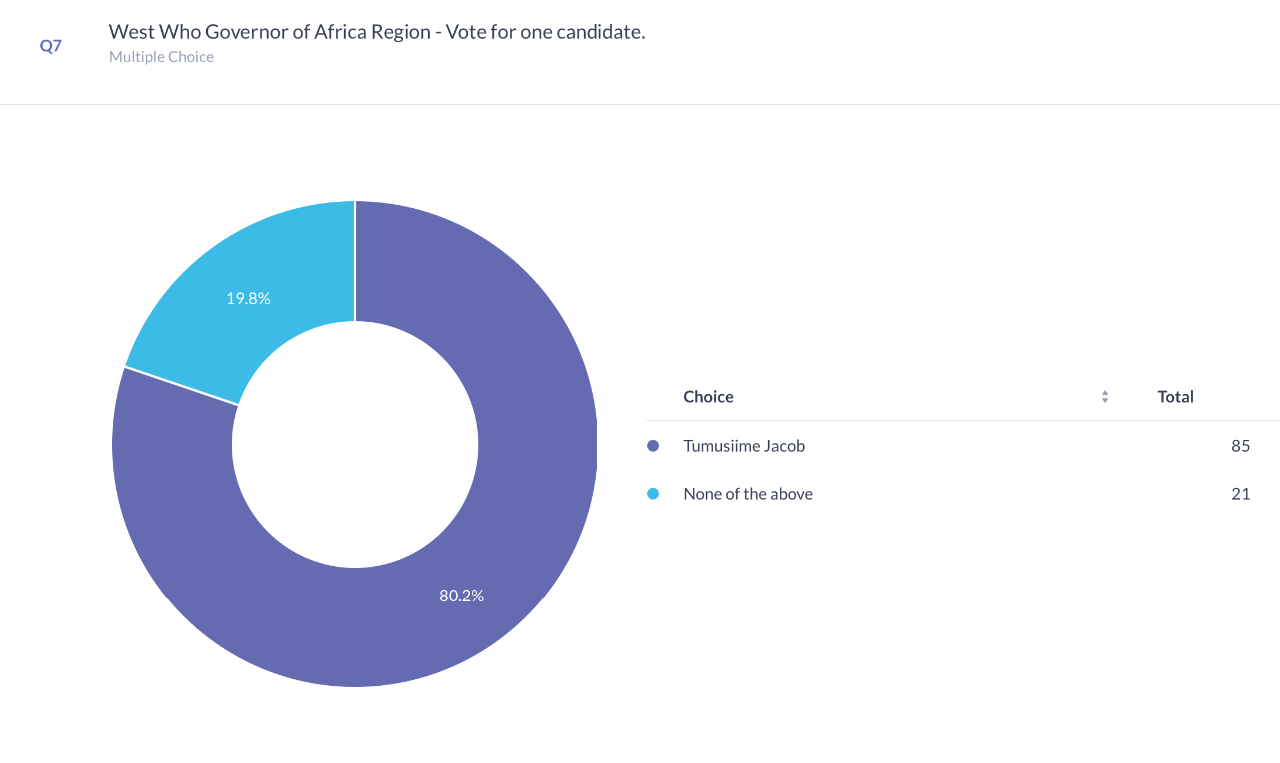 Q7

West Who Governor of Africa Region - Vote for one candidate.
Multiple Choice

19.8%

80.2%

| Choice | Total |
|---|---|
| Tumusiime Jacob | 85 |
| None of the above | 21 |